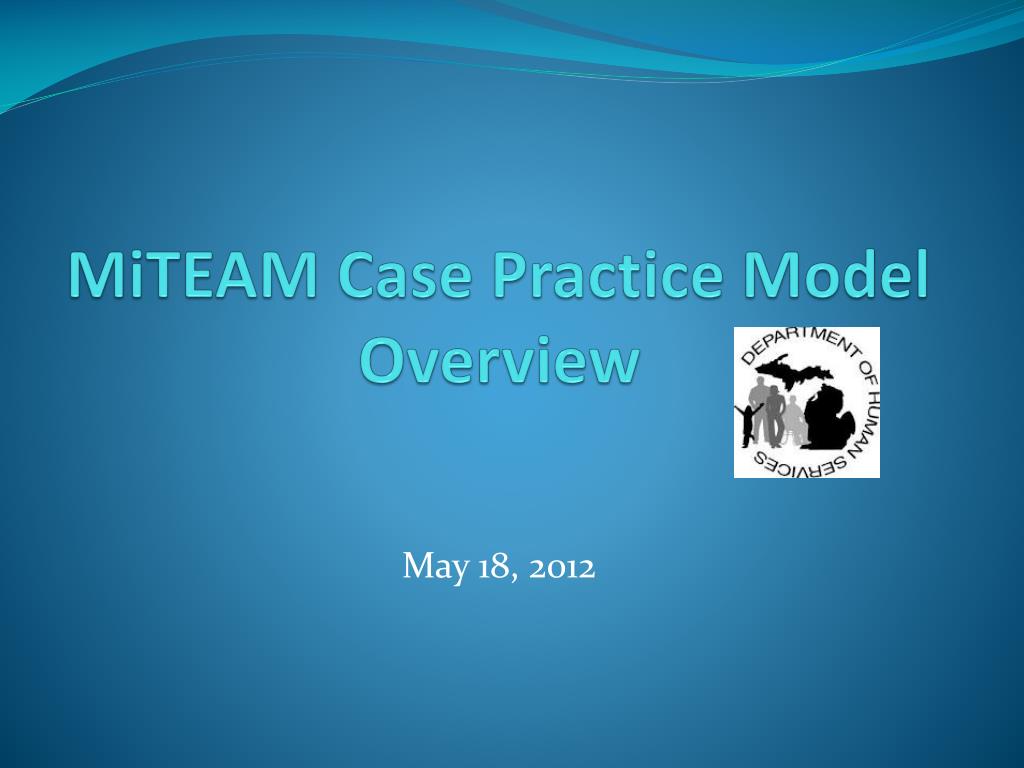 MiTEAM Case Practice Model Overview

DEPARTMENT OF HUMAN SERVICES

May 18, 2012